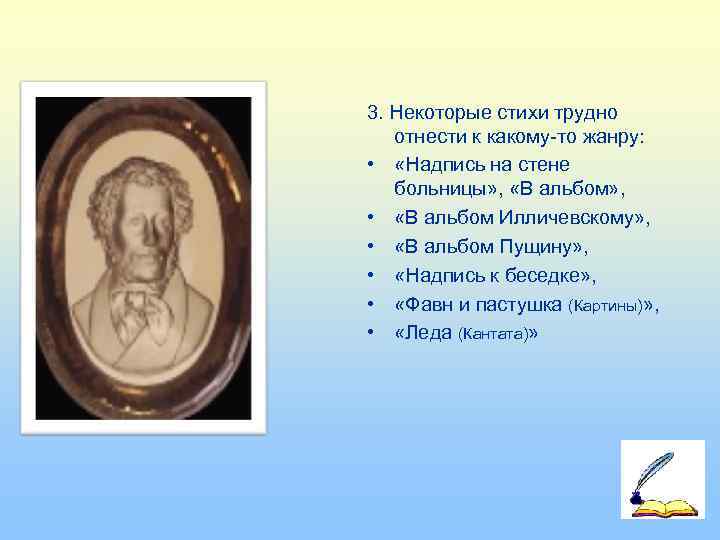 3. Некоторые стихи трудно отнести к какому-то жанру:

• «Надпись на стене больницы», «В альбом»,
• «В альбом Илличевскому»,
• «В альбом Пущину»,
• «Надпись к беседке»,
• «Фавн и пастушка (Картины)»,
• «Леда (Кантата)»